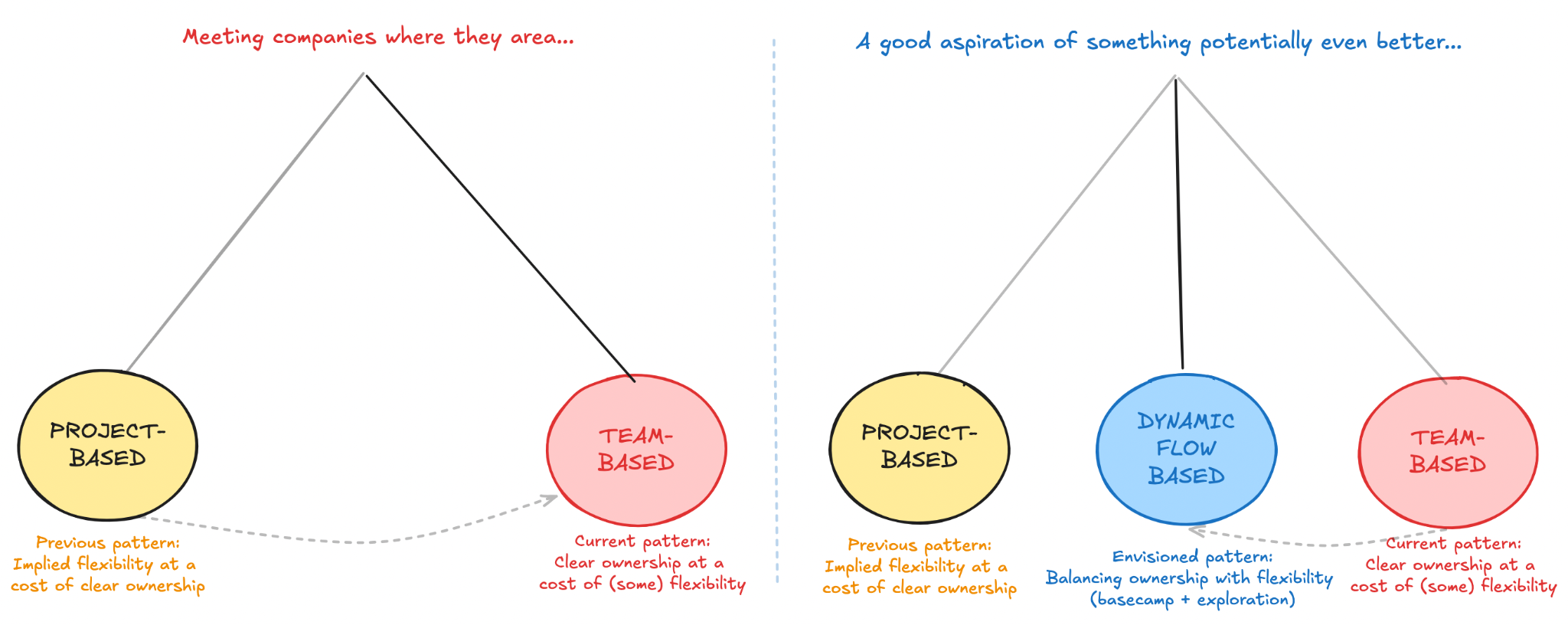 Meeting companies where they area...

PROJECT-BASED

TEAM-BASED

Previous pattern:
Implied flexibility at a cost of clear ownership

Current pattern:
Clear ownership at a cost of (some) flexibility

A good aspiration of something potentially even better...

PROJECT-BASED

DYNAMIC FLOW BASED

TEAM-BASED

Previous pattern:
Implied flexibility at a cost of clear ownership

Envisioned pattern:
Balancing ownership with flexibility (basecamp + exploration)

Current pattern:
Clear ownership at a cost of (some) flexibility